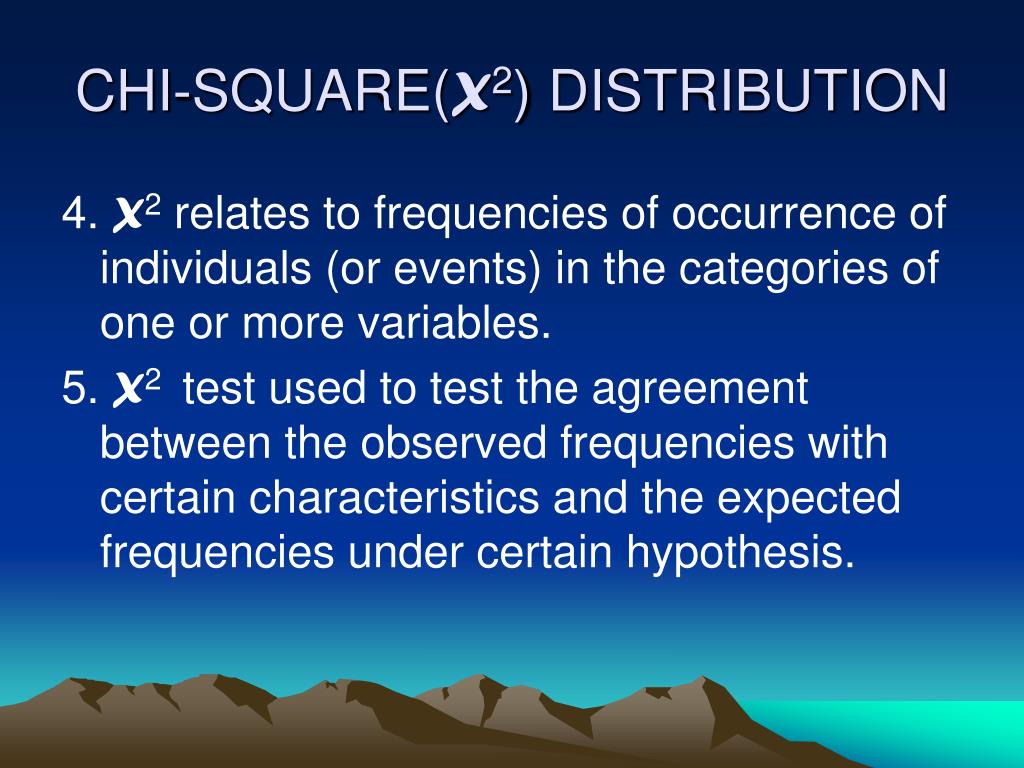 CHI-SQUARE($\chi^2$) DISTRIBUTION

4. $\chi^2$ relates to frequencies of occurrence of individuals (or events) in the categories of one or more variables.

5. $\chi^2$ test used to test the agreement between the observed frequencies with certain characteristics and the expected frequencies under certain hypothesis.